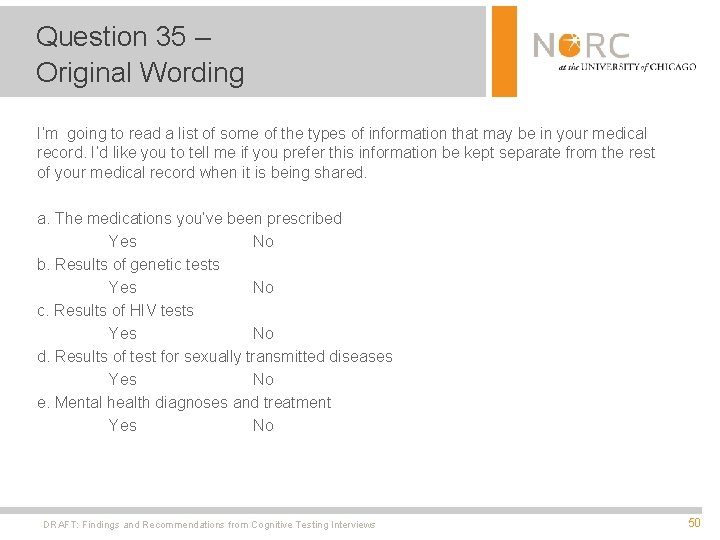 Question 35 –
Original Wording

NORC
at the UNIVERSITY of CHICAGO

I'm going to read a list of some of the types of information that may be in your medical record. I'd like you to tell me if you prefer this information be kept separate from the rest of your medical record when it is being shared.

a. The medications you've been prescribed
Yes No
b. Results of genetic tests
Yes No
c. Results of HIV tests
Yes No
d. Results of test for sexually transmitted diseases
Yes No
e. Mental health diagnoses and treatment
Yes No

DRAFT: Findings and Recommendations from Cognitive Testing Interviews

50